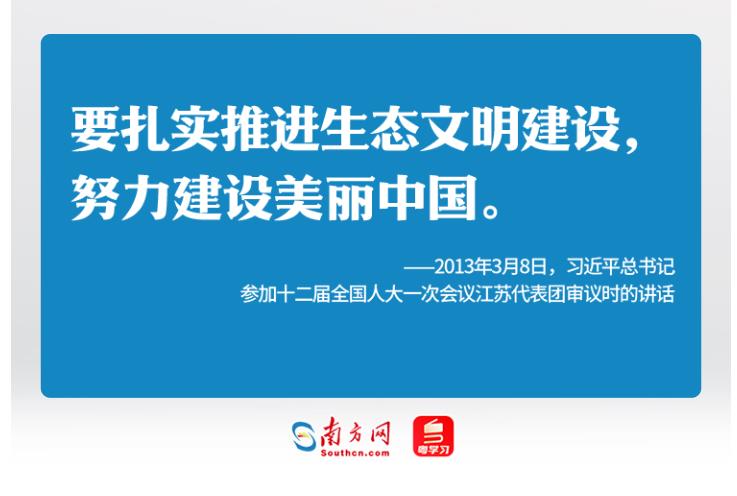 要扎实推进生态文明建设，努力建设美丽中国。

——2013年3月8日，习近平总书记参加十二届全国人大一次会议江苏代表团审议时的讲话

南方网
Southcn.com

粤学习